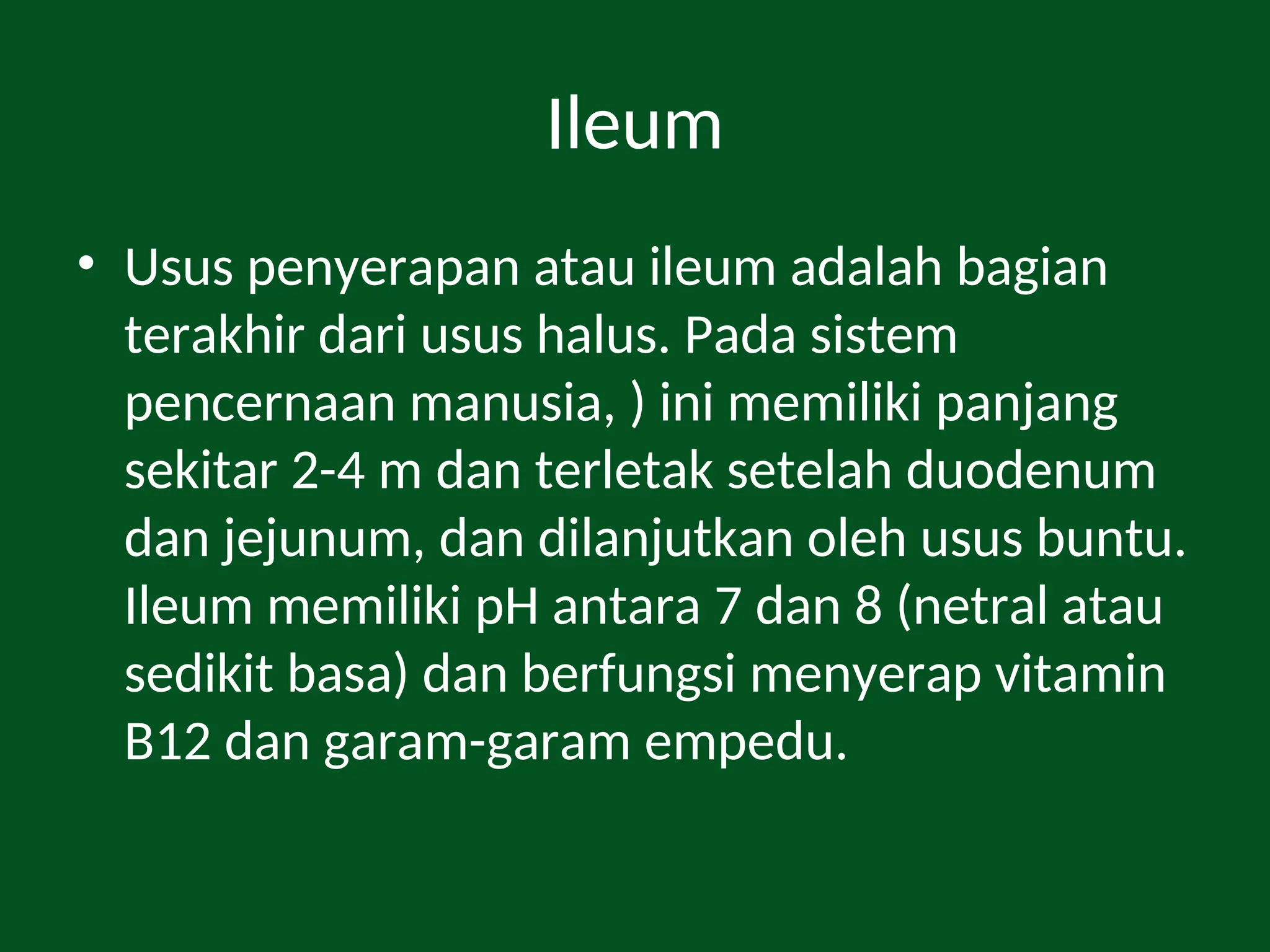 Ileum

• Usus penyerapan atau ileum adalah bagian terakhir dari usus halus. Pada sistem pencernaan manusia, ) ini memiliki panjang sekitar 2-4 m dan terletak setelah duodenum dan jejunum, dan dilanjutkan oleh usus buntu. Ileum memiliki pH antara 7 dan 8 (netral atau sedikit basa) dan berfungsi menyerap vitamin B12 dan garam-garam empedu.